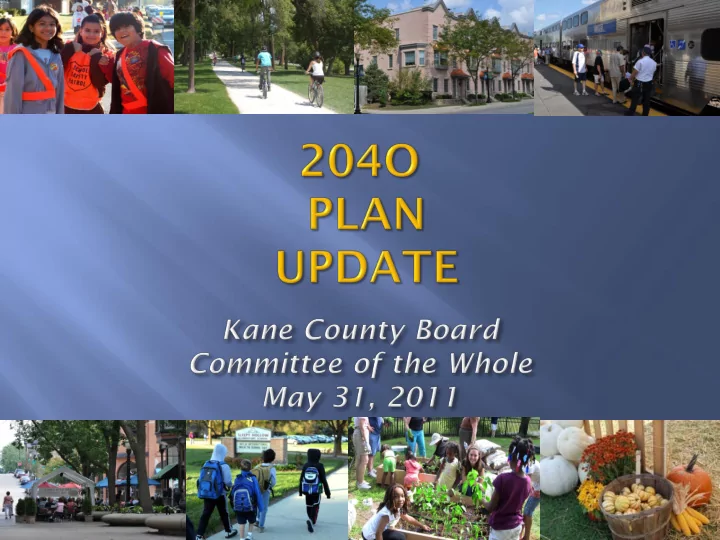 2040
PLAN
UPDATE

Kane County Board
Committee of the Whole
May 31, 2011